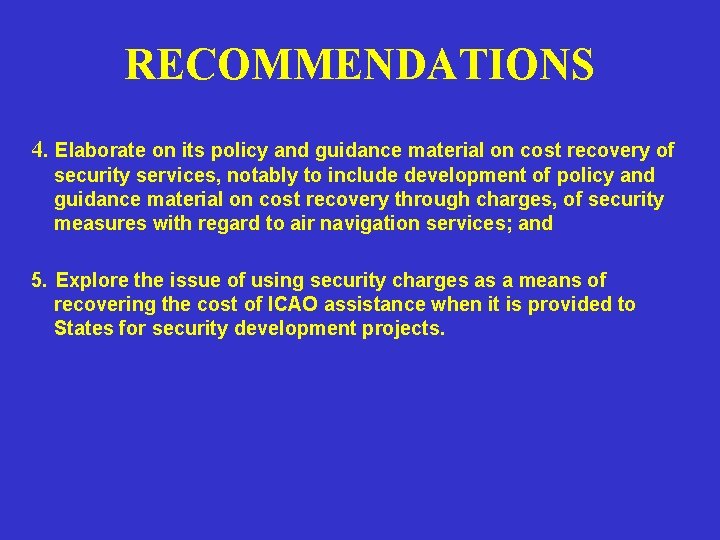 RECOMMENDATIONS

4. Elaborate on its policy and guidance material on cost recovery of security services, notably to include development of policy and guidance material on cost recovery through charges, of security measures with regard to air navigation services; and

5. Explore the issue of using security charges as a means of recovering the cost of ICAO assistance when it is provided to States for security development projects.